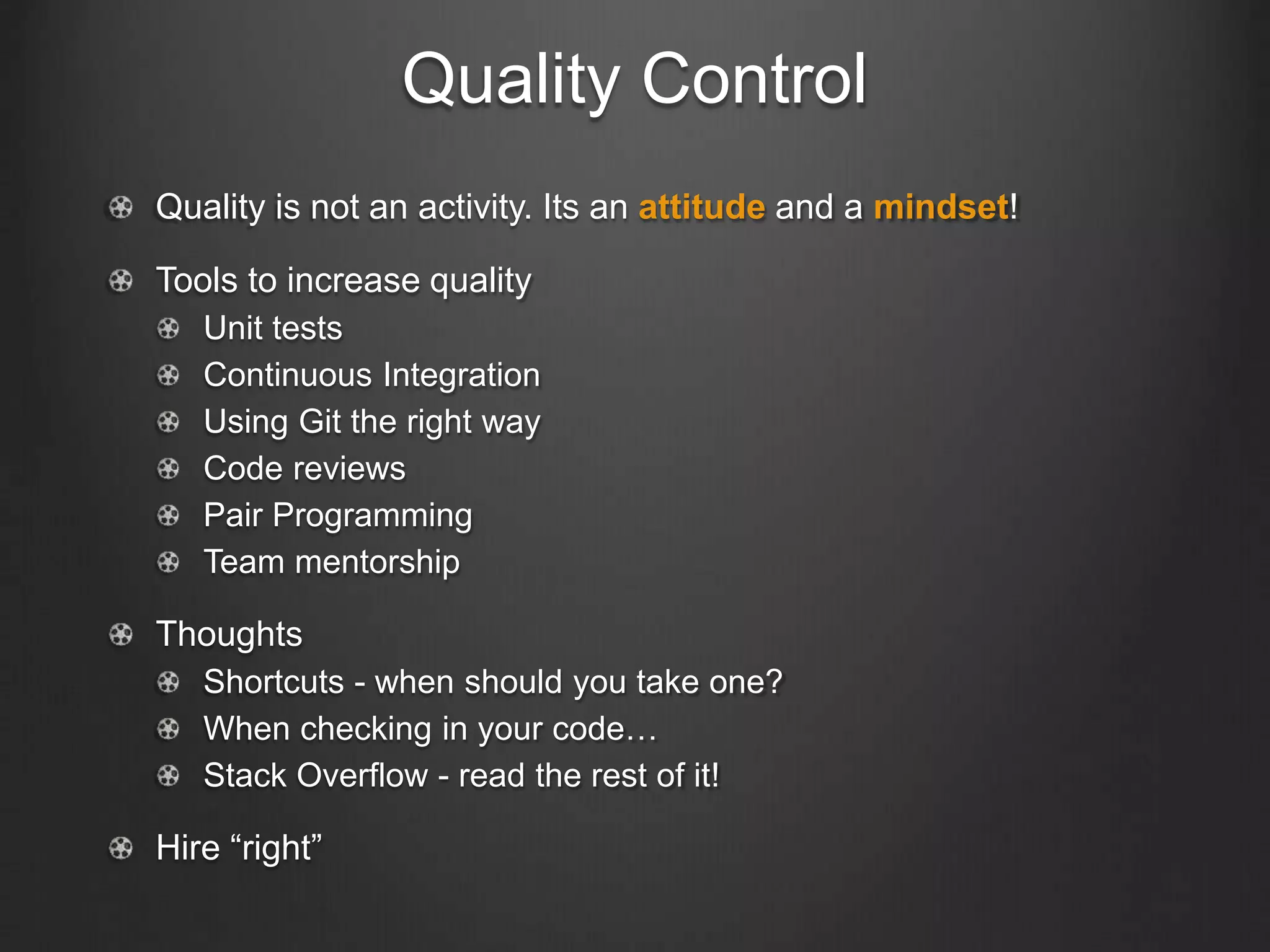 Quality Control

Quality is not an activity. Its an attitude and a mindset!

Tools to increase quality

Unit tests

Continuous Integration

Using Git the right way

Code reviews

Pair Programming

Team mentorship

Thoughts

Shortcuts - when should you take one?

When checking in your code…

Stack Overflow - read the rest of it!

Hire “right”